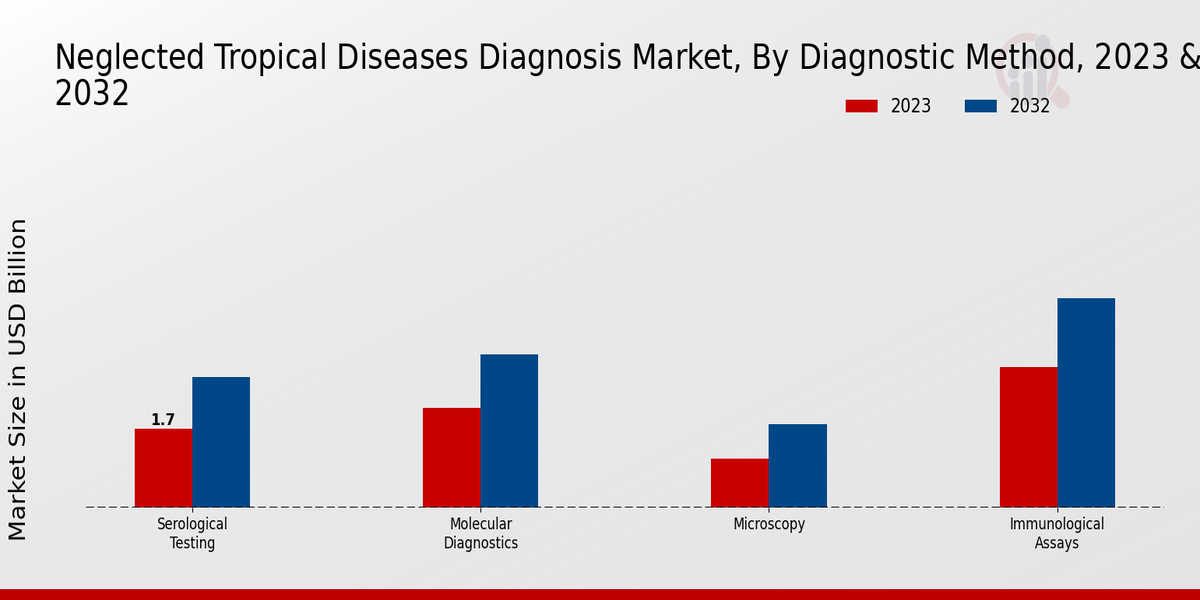 Neglected Tropical Diseases Diagnosis Market, By Diagnostic Method, 2023 & 2032

2023
2032

Market Size in USD Billion

1.7

Serological Testing
Molecular Diagnostics
Microscopy
Immunological Assays